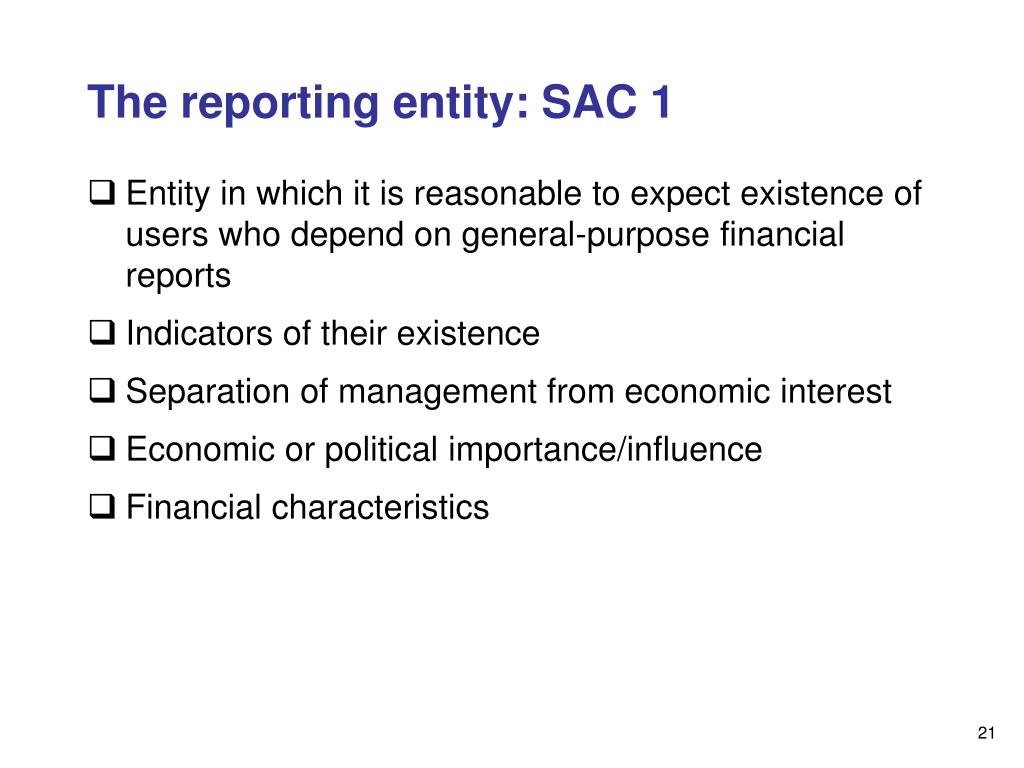 The reporting entity: SAC 1

❑ Entity in which it is reasonable to expect existence of users who depend on general-purpose financial reports

❑ Indicators of their existence

❑ Separation of management from economic interest

❑ Economic or political importance/influence

❑ Financial characteristics

21